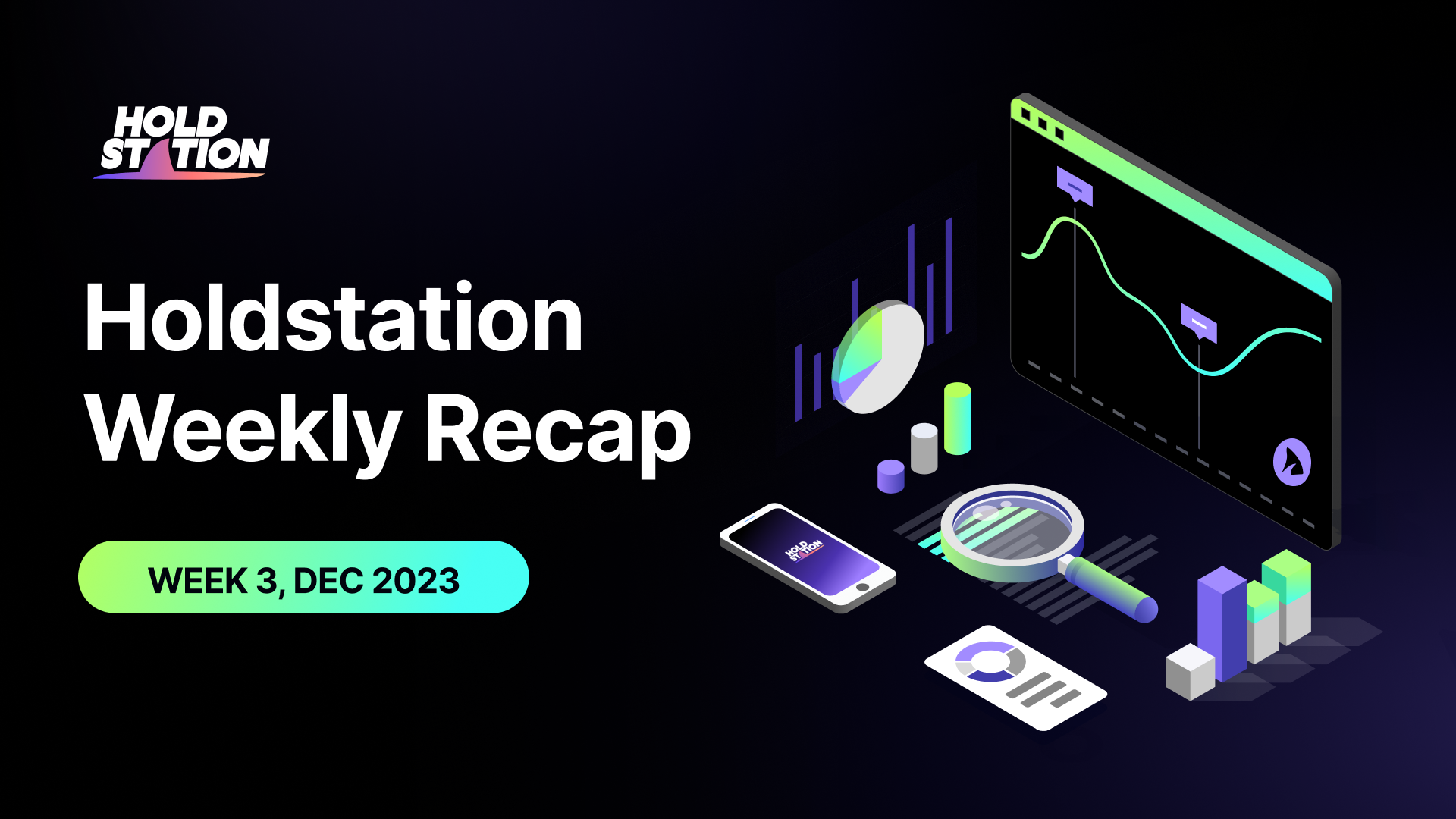 HOLD STATION

Holdstation Weekly Recap

WEEK 3, DEC 2023

HOLD STATION